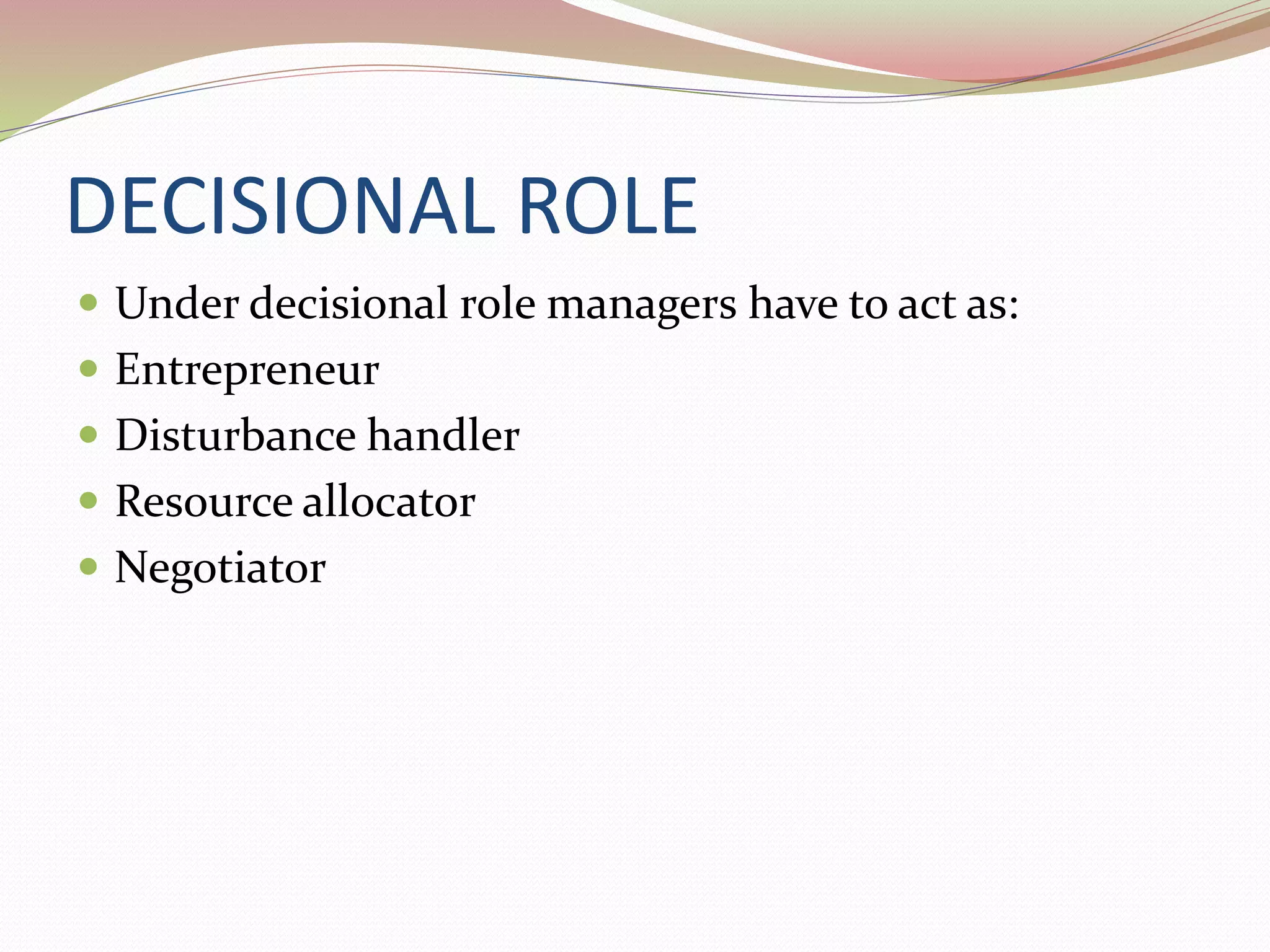 DECISIONAL ROLE

- Under decisional role managers have to act as:
- Entrepreneur
- Disturbance handler
- Resource allocator
- Negotiator